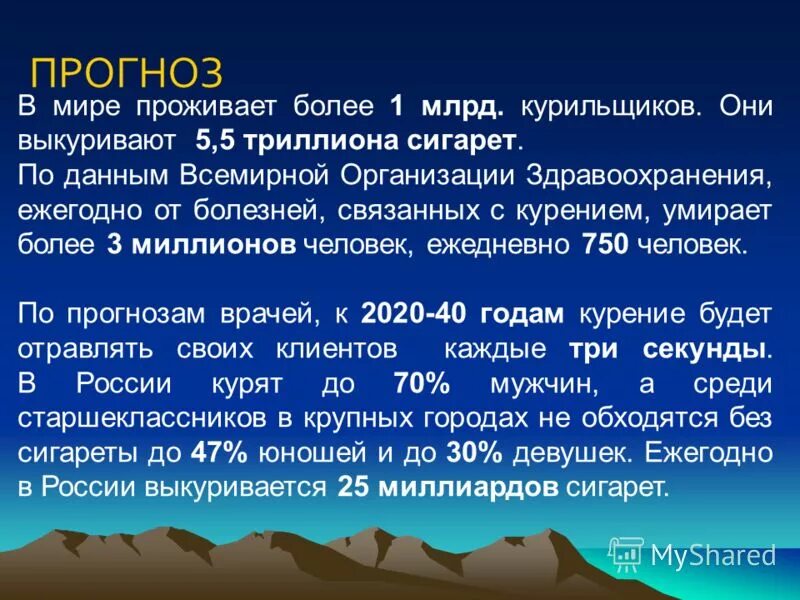 ПРОГНОЗ

В мире проживает более 1 млрд. курильщиков. Они выкуривают 5,5 триллиона сигарет.
По данным Всемирной Организации Здравоохранения, ежегодно от болезней, связанных с курением, умирает более 3 миллионов человек, ежедневно 750 человек.

По прогнозам врачей, к 2020-40 годам курение будет отравлять своих клиентов каждые три секунды. В России курят до 70% мужчин, а среди старшеклассников в крупных городах не обходятся без сигареты до 47% юношей и до 30% девушек. Ежегодно в России выкуривается 25 миллиардов сигарет.

MyShared